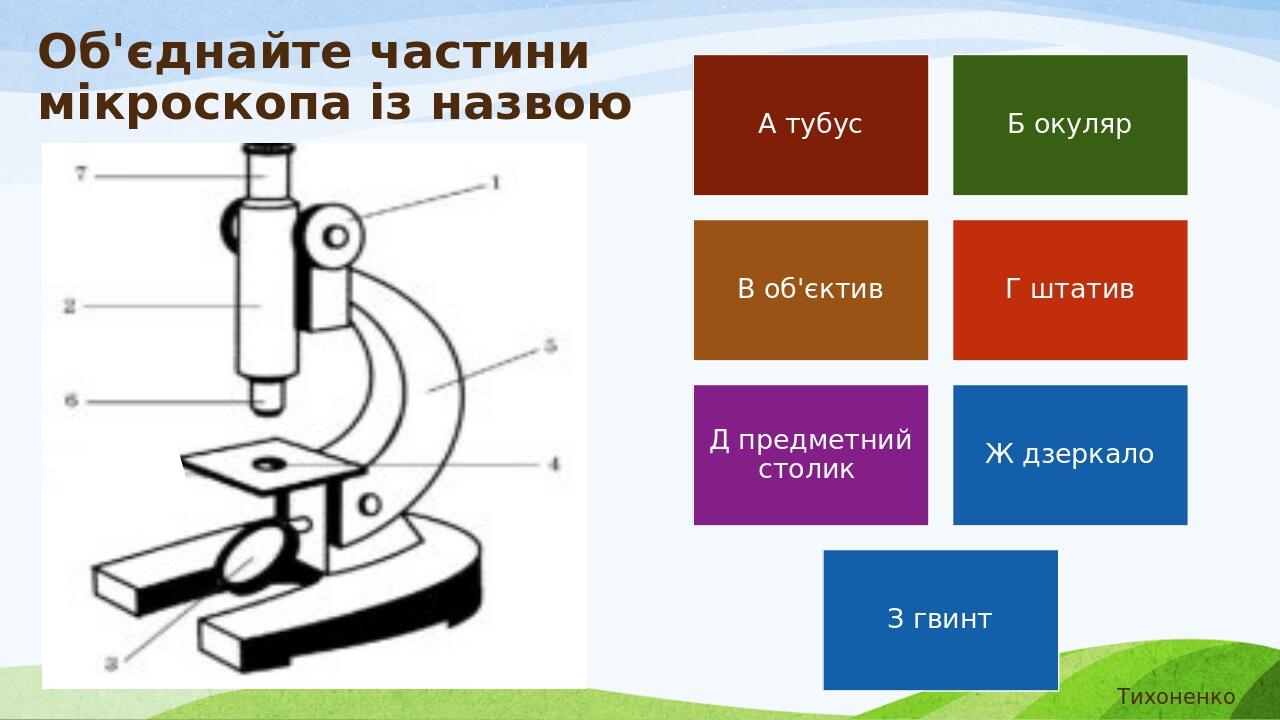 Об'єднайте частини мікроскопа із назвою

7

1

2

5

6

4

3

А тубус

Б окуляр

В об'єктив

Г штатив

Д предметний столик

Ж дзеркало

З гвинт

Тихоненко